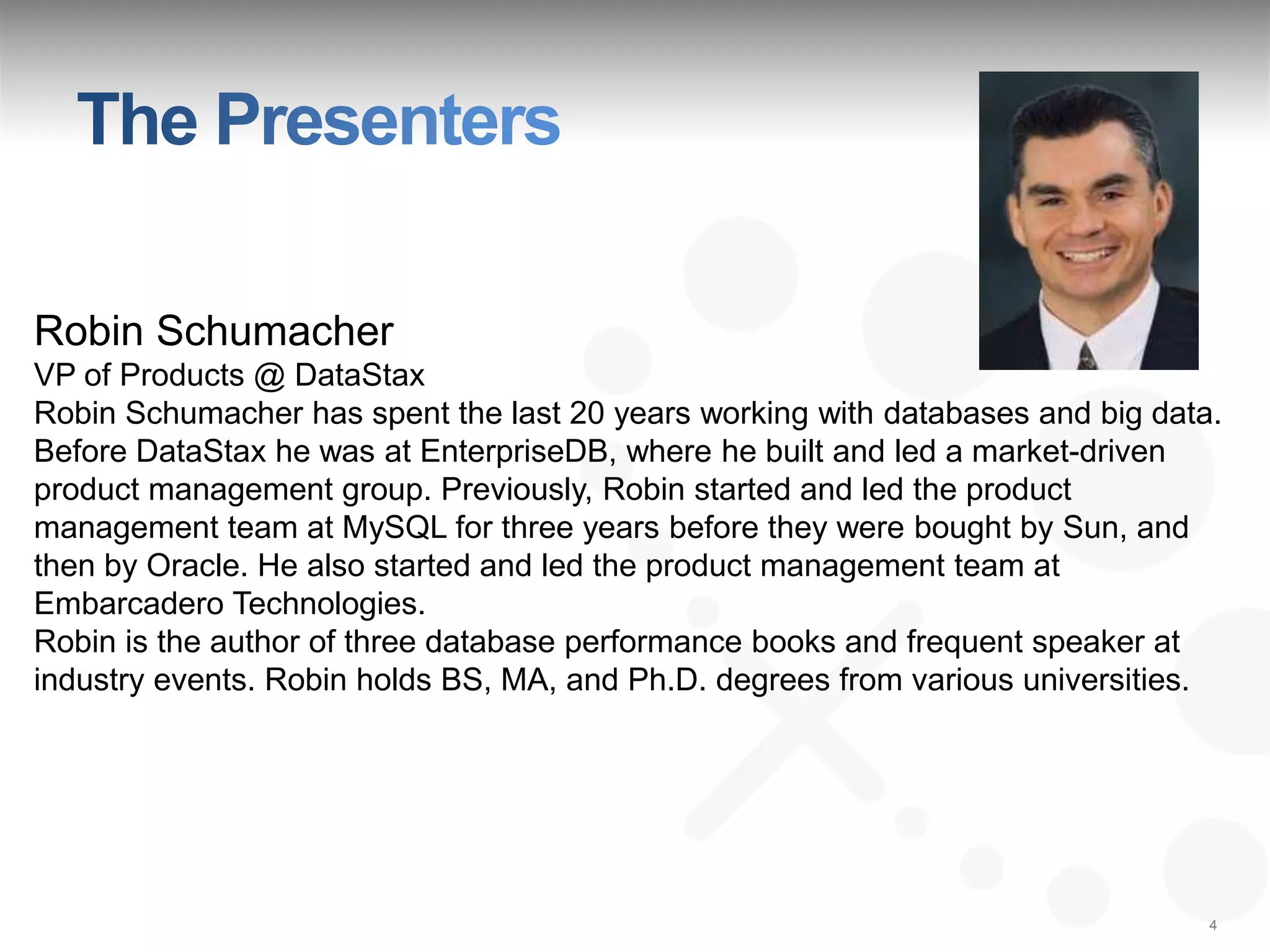 The Presenters

Robin Schumacher
VP of Products @ DataStax
Robin Schumacher has spent the last 20 years working with databases and big data. Before DataStax he was at EnterpriseDB, where he built and led a market-driven product management group. Previously, Robin started and led the product management team at MySQL for three years before they were bought by Sun, and then by Oracle. He also started and led the product management team at Embarcadero Technologies.
Robin is the author of three database performance books and frequent speaker at industry events. Robin holds BS, MA, and Ph.D. degrees from various universities.

4